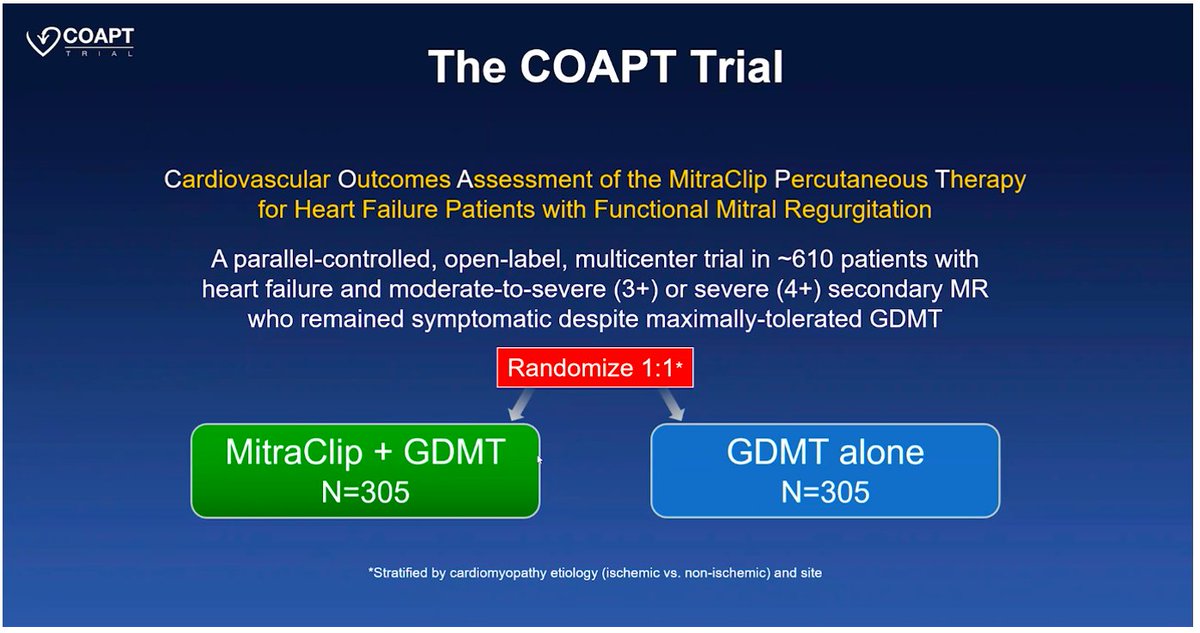 COAPT TRIAL

The COAPT Trial

Cardiovascular Outcomes Assessment of the MitraClip Percutaneous Therapy for Heart Failure Patients with Functional Mitral Regurgitation

A parallel-controlled, open-label, multicenter trial in ~610 patients with heart failure and moderate-to-severe (3+) or severe (4+) secondary MR who remained symptomatic despite maximally-tolerated GDMT

Randomize 1:1*

MitraClip + GDMT
N=305

GDMT alone
N=305

*Stratified by cardiomyopathy etiology (ischemic vs. non-ischemic) and site